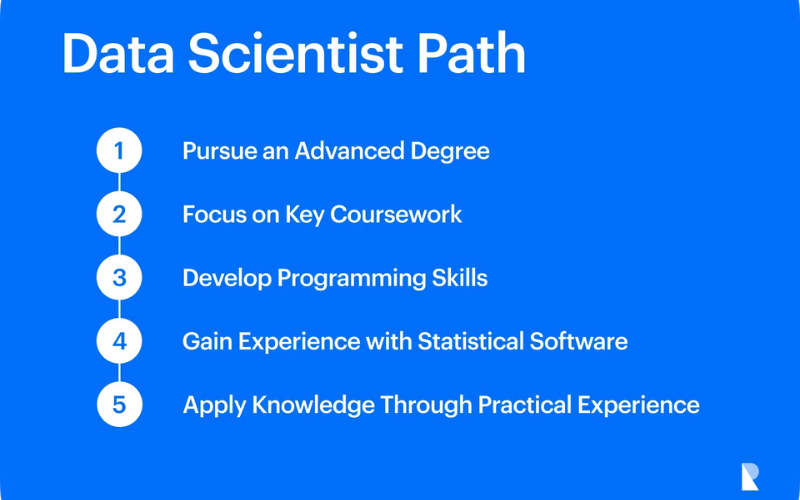 Data Scientist Path

1 Pursue an Advanced Degree

2 Focus on Key Coursework

3 Develop Programming Skills

4 Gain Experience with Statistical Software

5 Apply Knowledge Through Practical Experience

R